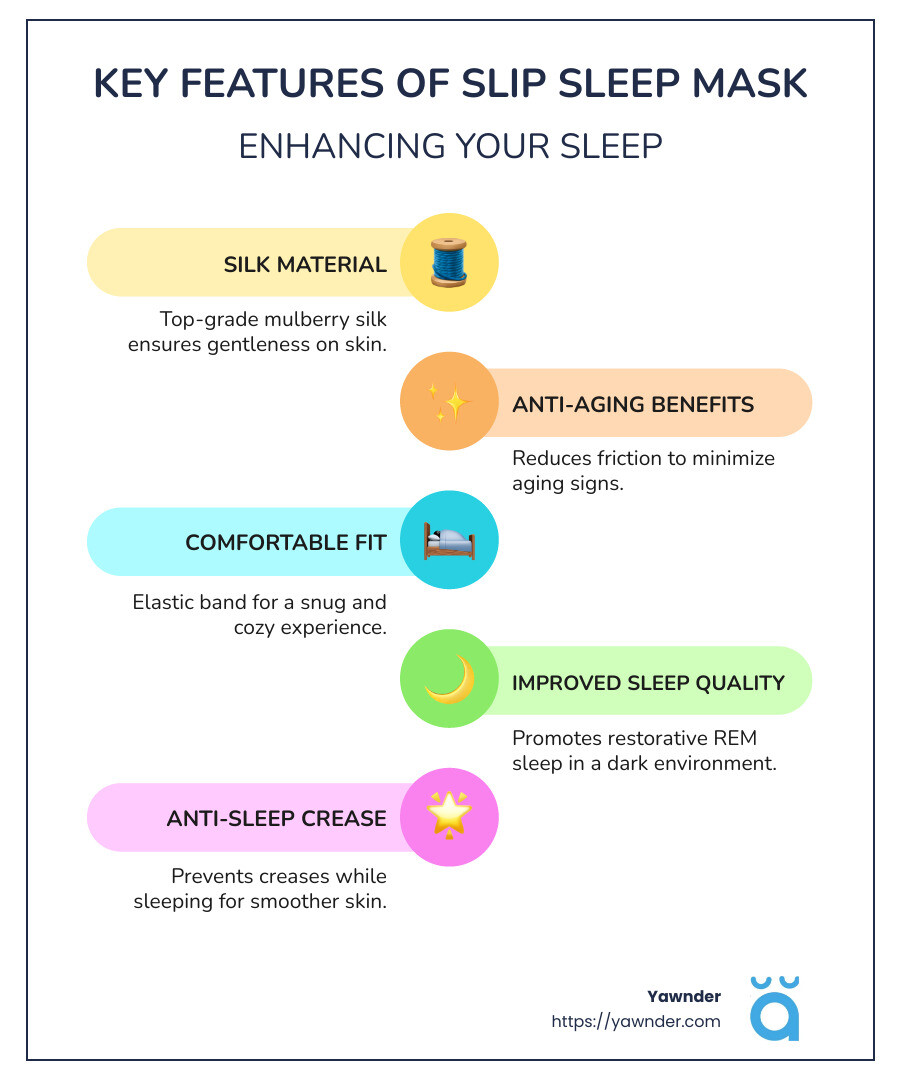 KEY FEATURES OF SLIP SLEEP MASK

ENHANCING YOUR SLEEP

SILK MATERIAL

Top-grade mulberry silk ensures gentleness on skin.

ANTI-AGING BENEFITS

Reduces friction to minimize aging signs.

COMFORTABLE FIT

Elastic band for a snug and cozy experience.

IMPROVED SLEEP QUALITY

Promotes restorative REM sleep in a dark environment.

ANTI-SLEEP CREASE

Prevents creases while sleeping for smoother skin.

Yawnder
https://yawnder.com